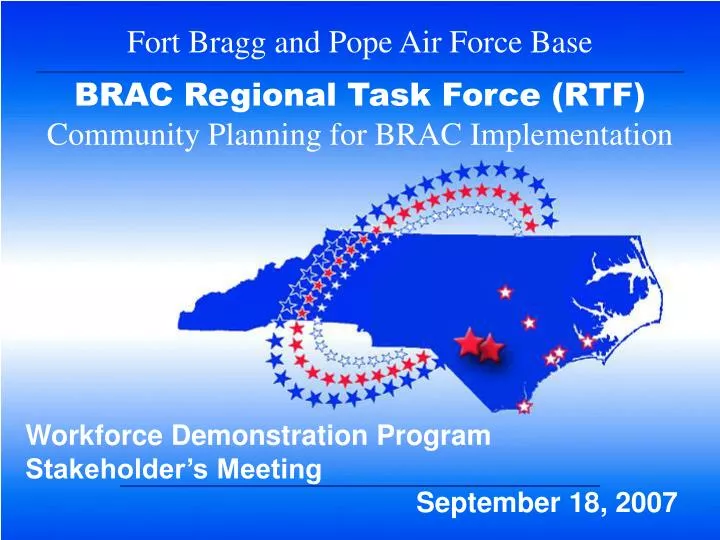 Fort Bragg and Pope Air Force Base

BRAC Regional Task Force (RTF)
Community Planning for BRAC Implementation

Workforce Demonstration Program
Stakeholder's Meeting

September 18, 2007